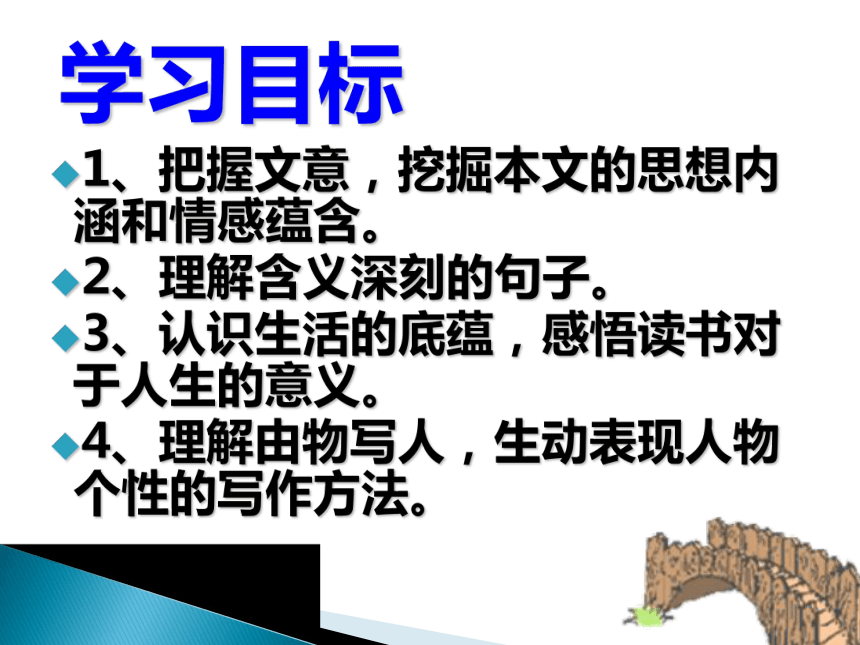 学习目标

1、把握文意，挖掘本文的思想内涵和情感蕴含。

2、理解含义深刻的句子。

3、认识生活的底蕴，感悟读书对于人生的意义。

4、理解由物写人，生动表现人物个性的写作方法。